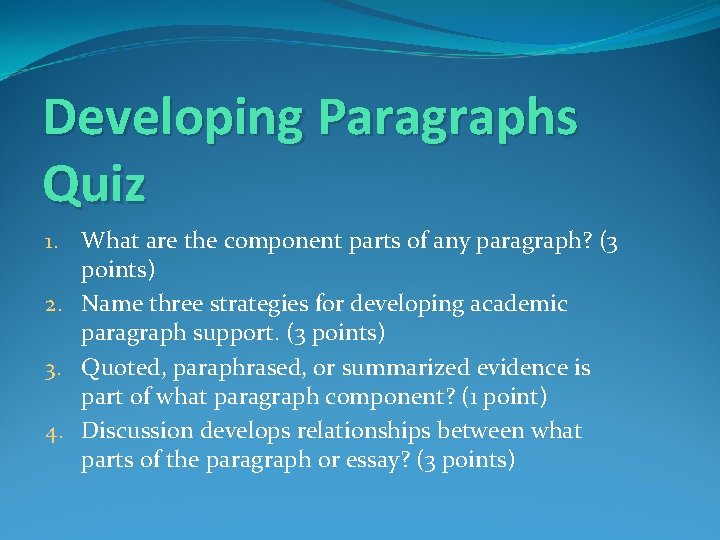 Developing Paragraphs Quiz

1. What are the component parts of any paragraph? (3 points)
2. Name three strategies for developing academic paragraph support. (3 points)
3. Quoted, paraphrased, or summarized evidence is part of what paragraph component? (1 point)
4. Discussion develops relationships between what parts of the paragraph or essay? (3 points)